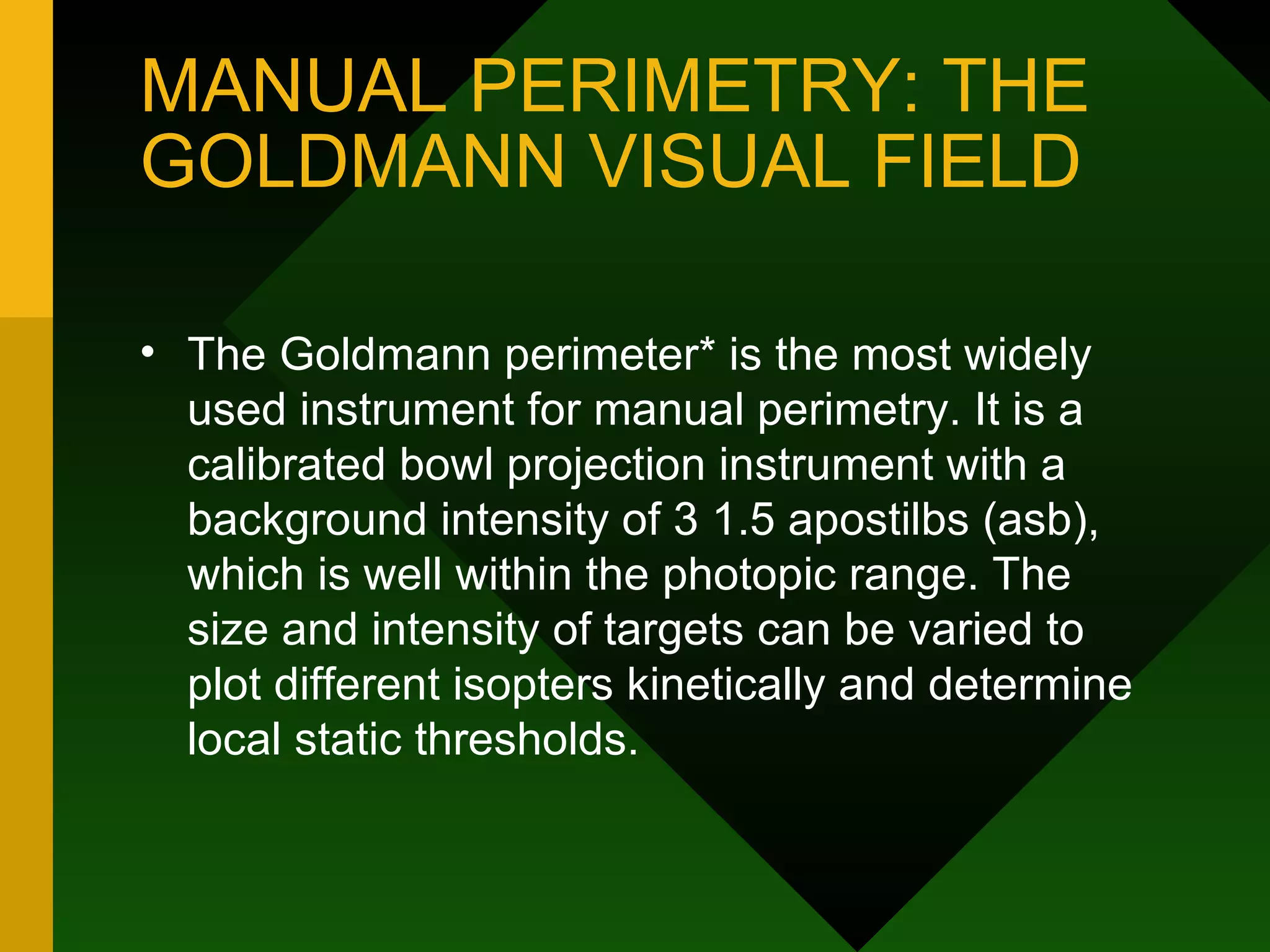 MANUAL PERIMETRY: THE GOLDMANN VISUAL FIELD

• The Goldmann perimeter* is the most widely used instrument for manual perimetry. It is a calibrated bowl projection instrument with a background intensity of 3 1.5 apostilbs (asb), which is well within the photopic range. The size and intensity of targets can be varied to plot different isopters kinetically and determine local static thresholds.